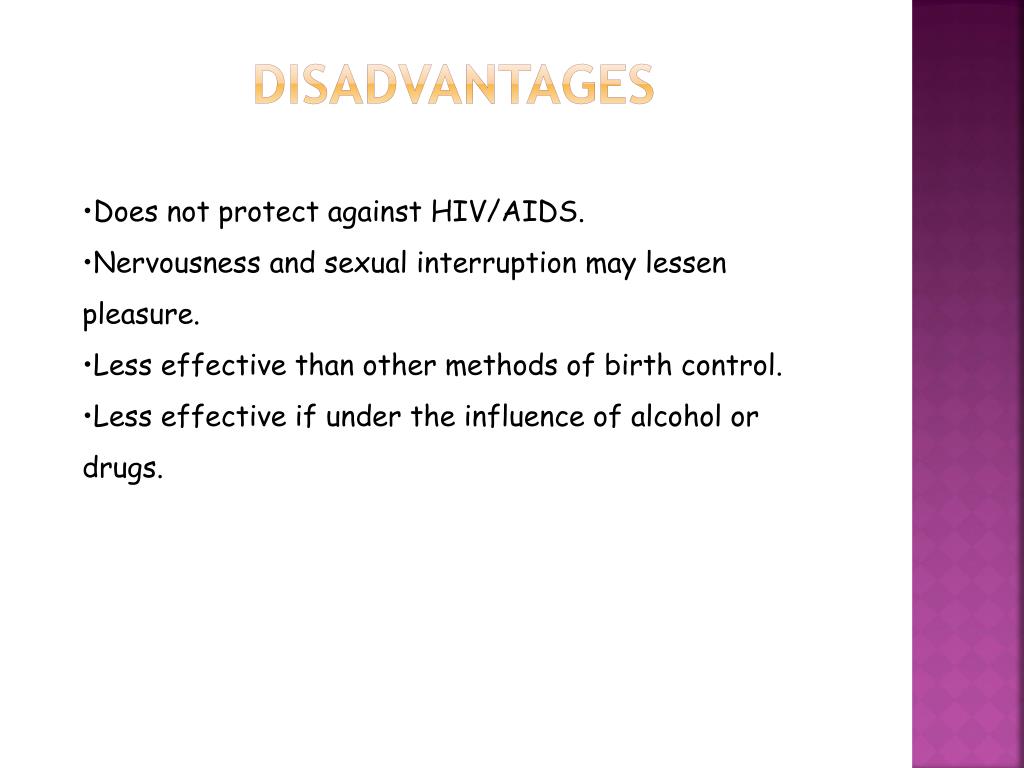 DISADVANTAGES

•Does not protect against HIV/AIDS.

•Nervousness and sexual interruption may lessen pleasure.

•Less effective than other methods of birth control.

•Less effective if under the influence of alcohol or drugs.